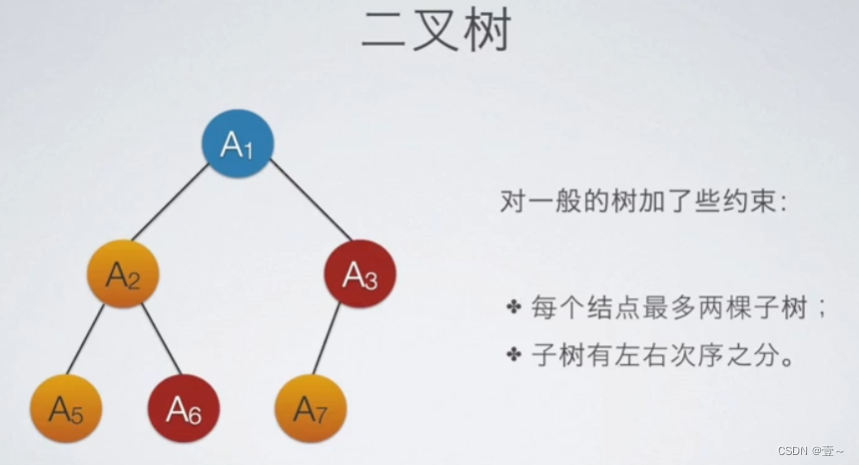 二叉树

$A_1$

$A_2$

$A_3$

$A_5$

$A_6$

$A_7$

对一般的树加了些约束:

✤ 每个结点最多两棵子树;

✤ 子树有左右次序之分。

CSDN @壹~